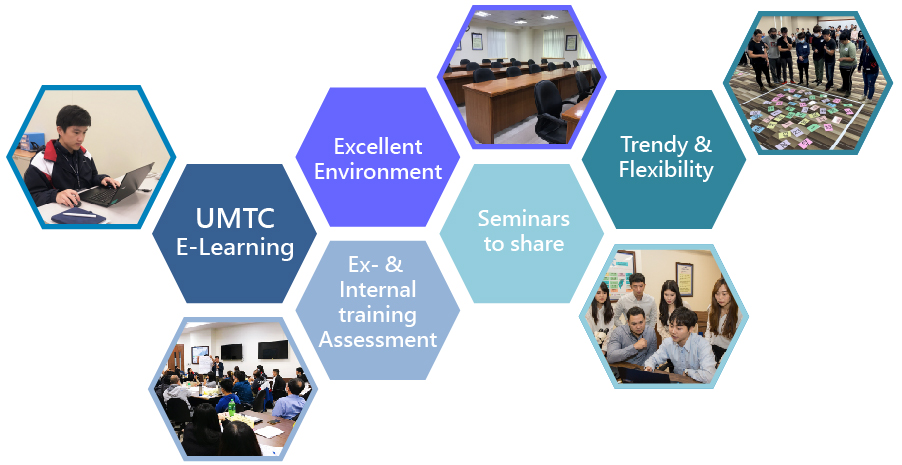 UMTC E-Learning

Excellent Environment

Ex- & Internal training Assessment

Seminars to share

Trendy & Flexibility